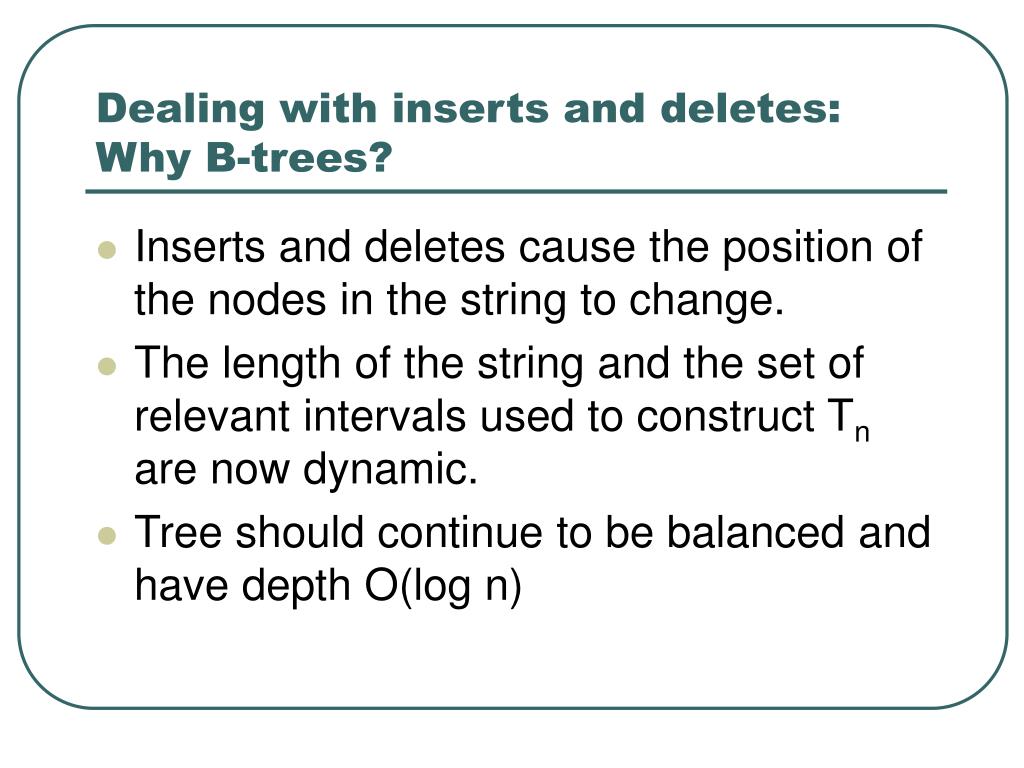 Dealing with inserts and deletes: Why B-trees?

- Inserts and deletes cause the position of the nodes in the string to change.
- The length of the string and the set of relevant intervals used to construct $T_n$ are now dynamic.
- Tree should continue to be balanced and have depth O(log n)